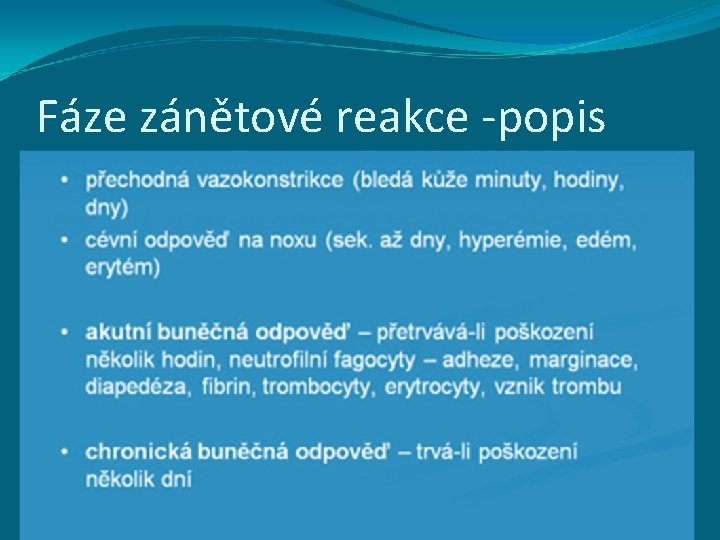 Fáze zánětové reakce -popis

• přechodná vazokonstrikce (bledá kůže minuty, hodiny, dny)
• cévní odpověď na noxu (sek. až dny, hyperémie, edém, erytém)

• akutní buněčná odpověď – přetrvává-li poškození několik hodin, neutrofilní fagocyty – adheze, marginace, diapedéza, fibrin, trombocyty, erytrocyty, vznik trombu

• chronická buněčná odpověď – trvá-li poškození několik dní